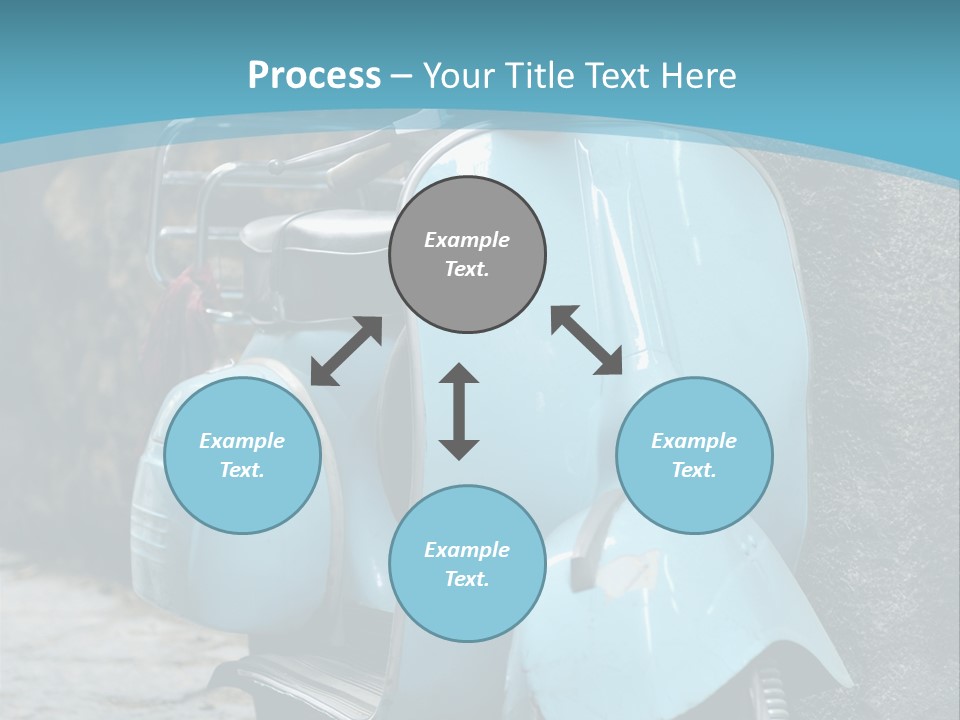 Process – Your Title Text Here

Example Text.

Example Text.

Example Text.

Example Text.